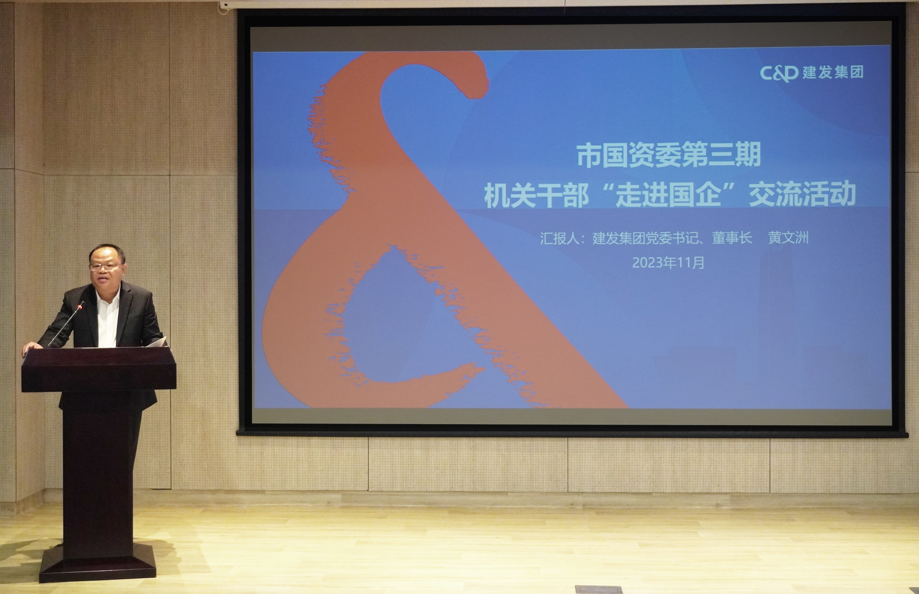 C&D 建发集团

市国资委第三期
机关干部“走进国企”交流活动

汇报人：建发集团党委书记、董事长 黄文洲
2023年11月